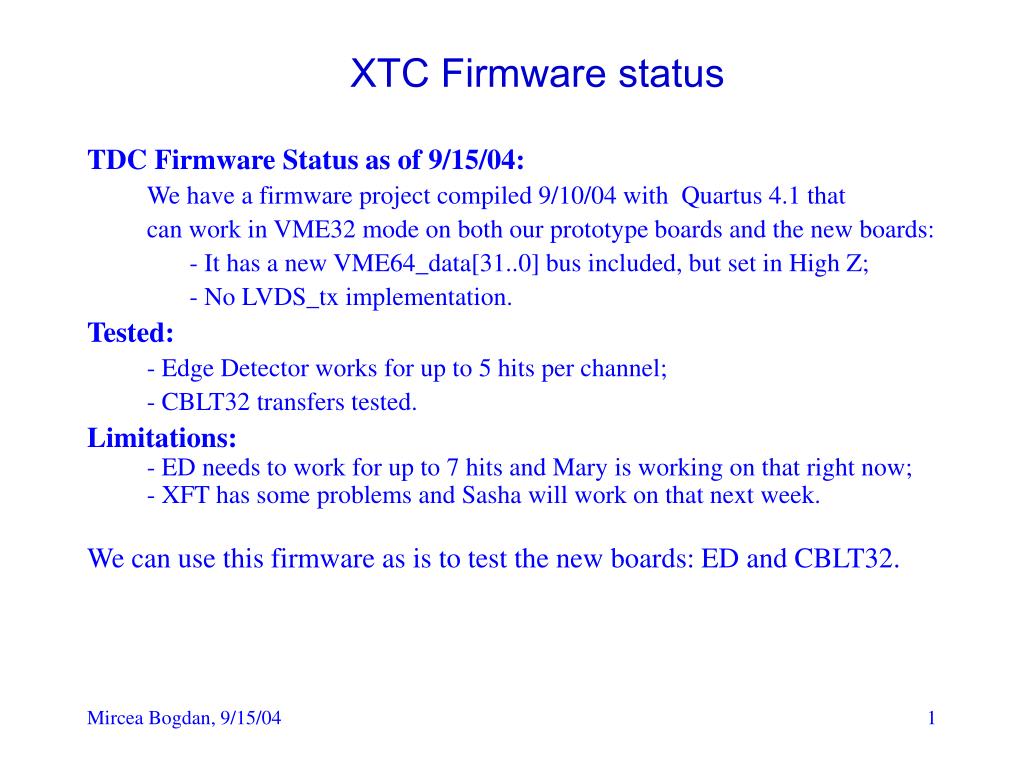 XTC Firmware status

TDC Firmware Status as of 9/15/04:

We have a firmware project compiled 9/10/04 with Quartus 4.1 that can work in VME32 mode on both our prototype boards and the new boards:

- It has a new VME64_data[31..0] bus included, but set in High Z;

- No LVDS_tx implementation.

Tested:

- Edge Detector works for up to 5 hits per channel;

- CBLT32 transfers tested.

Limitations:

- ED needs to work for up to 7 hits and Mary is working on that right now;

- XFT has some problems and Sasha will work on that next week.

We can use this firmware as is to test the new boards: ED and CBLT32.

Mircea Bogdan, 9/15/04

1